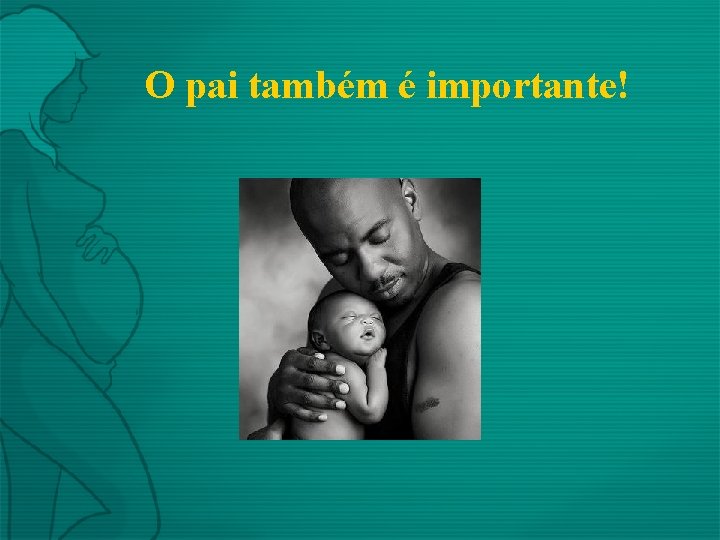 O pai também é importante!